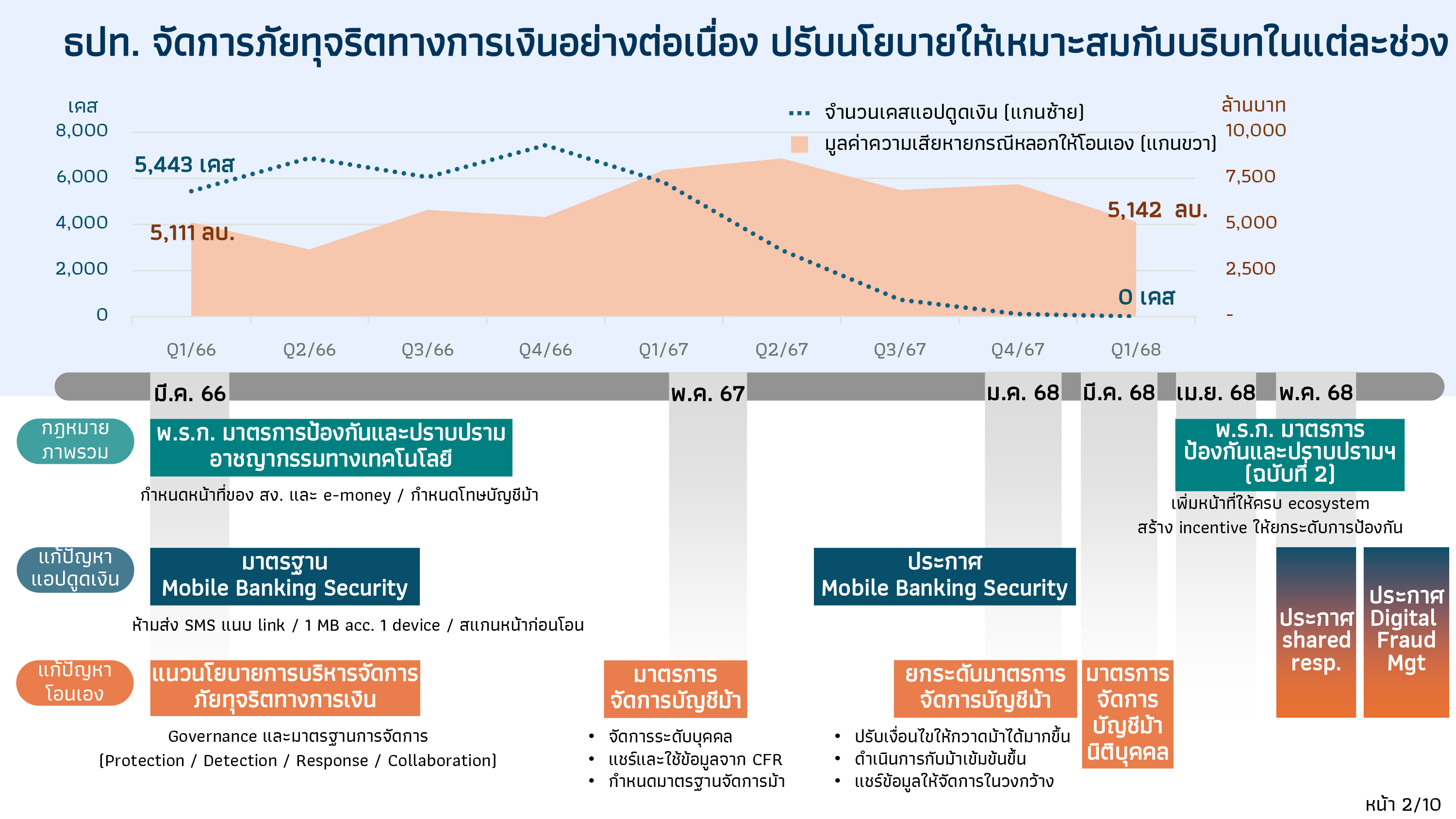 ธปท. จัดการภัยทุจริตทางการเงินอย่างต่อเนื่อง ปรับนโยบายให้เหมาะสมกับบริบทในแต่ละช่วง

เคส

8,000
6,000
4,000
2,000
0

จำนวนเคสแอปดูดเงิน (แกนซ้าย)
มูลค่าความเสียหายกรณีหลอกให้โอนเอง (แกนขวา)

ล้านบาท
10,000
7,500
5,000
2,500
-

5,443 เคส
5,111 ลบ.
5,142 ลบ.
0 เคส

Q1/66 Q2/66 Q3/66 Q4/66 Q1/67 Q2/67 Q3/67 Q4/67 Q1/68

มี.ค. 66
พ.ค. 67
ม.ค. 68
มี.ค. 68
เม.ย. 68
พ.ค. 68

กฎหมายภาพรวม

พ.ร.ก. มาตรการป้องกันและปราบปรามอาชญากรรมทางเทคโนโลยี

กำหนดหน้าที่ของ สง. และ e-money / กำหนดโทษบัญชีม้า

พ.ร.ก. มาตรการป้องกันและปราบปรามฯ (ฉบับที่ 2)

เพิ่มหน้าที่ให้ครบ ecosystem
สร้าง incentive ให้ยกระดับการป้องกัน

แก้ปัญหาแอปดูดเงิน

มาตรฐาน Mobile Banking Security

ห้ามส่ง SMS แนบ link / 1 MB acc. 1 device / สแกนหน้าก่อนโอน

ประกาศ Mobile Banking Security

ประกาศ shared resp.

ประกาศ Digital Fraud Mgt

แก้ปัญหาโอนเอง

แนวนโยบายการบริหารจัดการภัยทุจริตทางการเงิน

Governance และมาตรฐานการจัดการ (Protection / Detection / Response / Collaboration)

มาตรการจัดการบัญชีม้า

• จัดการระดับบุคคล
• แชร์และใช้ข้อมูลจาก CFR
• กำหนดมาตรฐานจัดการม้า

ยกระดับมาตรการจัดการบัญชีม้า

• ปรับเงื่อนไขให้กวาดม้าได้มากขึ้น
• ดำเนินการกับม้าเข้มข้นขึ้น
• แชร์ข้อมูลให้จัดการในวงกว้าง

มาตรการจัดการบัญชีม้านิติบุคคล

หน้า 2/10